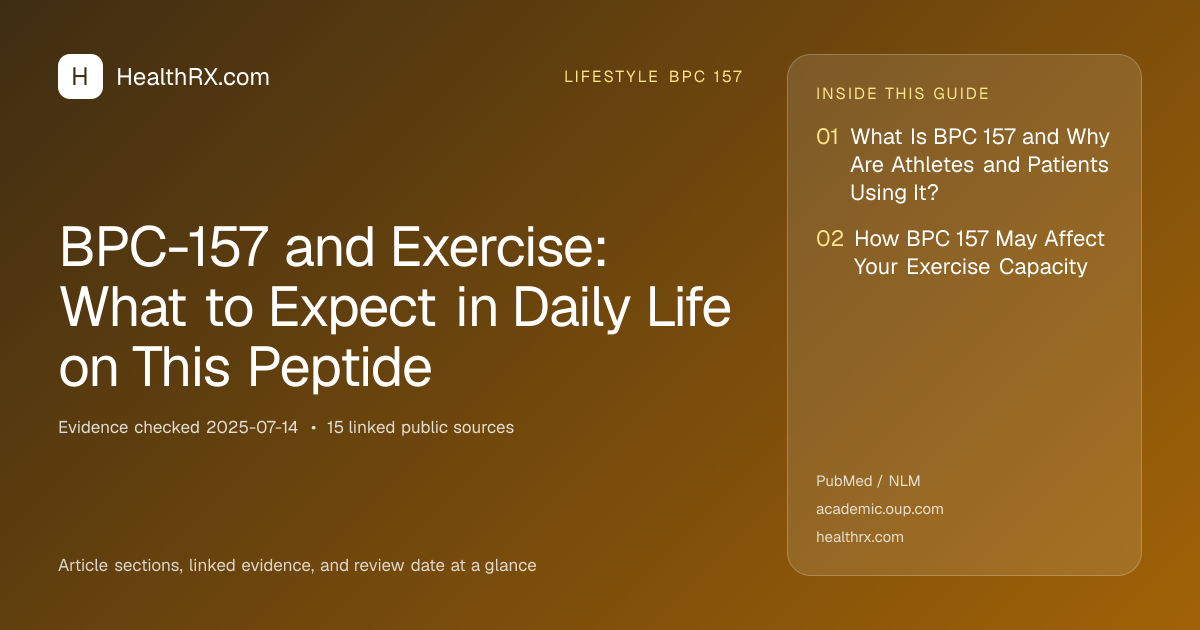 H HealthRX.com

LIFESTYLE BPC 157

BPC-157 and Exercise: What to Expect in Daily Life on This Peptide

Evidence checked 2025-07-14 • 15 linked public sources

Article sections, linked evidence, and review date at a glance

INSIDE THIS GUIDE

01 What Is BPC 157 and Why Are Athletes and Patients Using It?

02 How BPC 157 May Affect Your Exercise Capacity

PubMed / NLM

academic.oup.com

healthrx.com